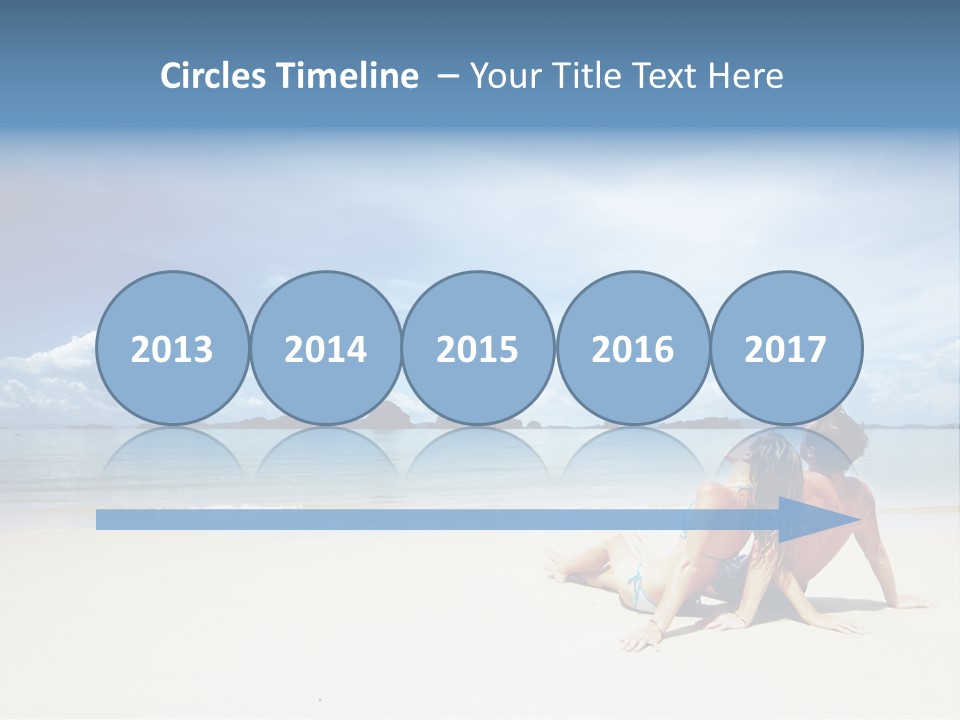 Circles Timeline – Your Title Text Here

2013

2014

2015

2016

2017